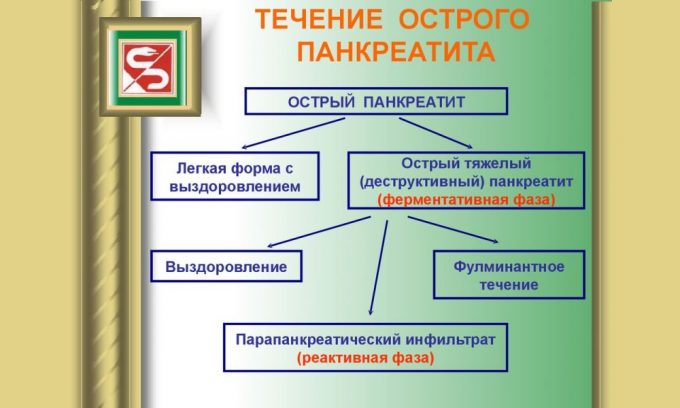 ТЕЧЕНИЕ ОСТРОГО ПАНКРЕАТИТА

ОСТРЫЙ ПАНКРЕАТИТ

Легкая форма с выздоровлением

Острый тяжелый (деструктивный) панкреатит (ферментативная фаза)

Выздоровление

Фулминантное течение

Парапанкреатический инфильтрат (реактивная фаза)